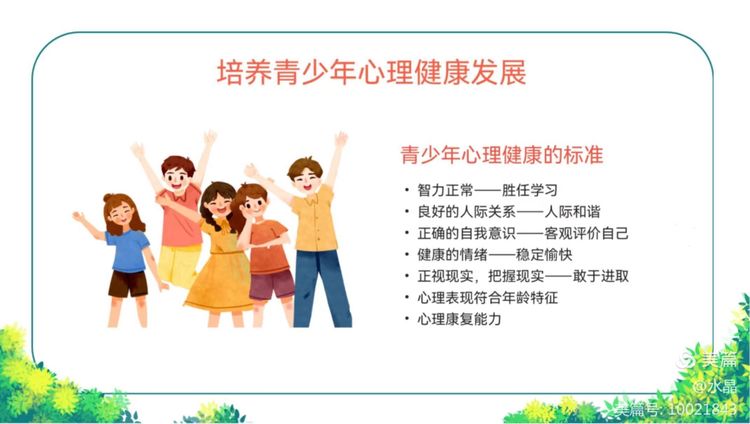 培养青少年心理健康发展

青少年心理健康的标准

• 智力正常——胜任学习
• 良好的人际关系——人际和谐
• 正确的自我意识——客观评价自己
• 健康的情绪——稳定愉快
• 正视现实，把握现实——敢于进取
• 心理表现符合年龄特征
• 心理康复能力

美篇
@水晶
美篇号: 10021843